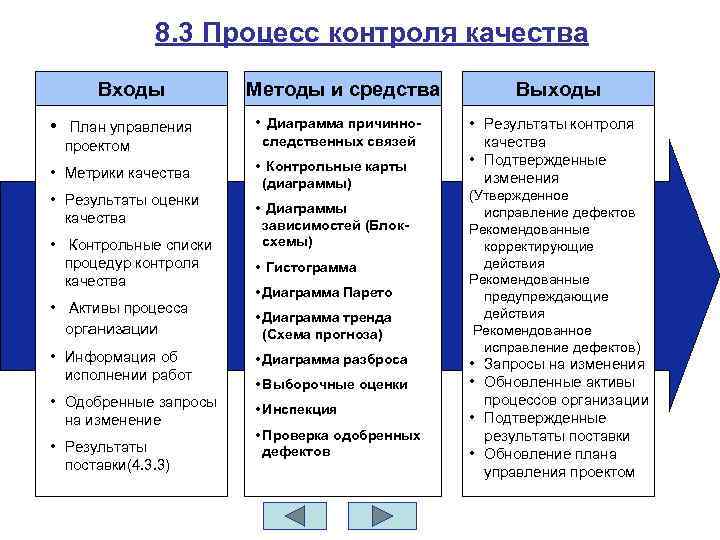 8.3 Процесс контроля качества

Входы

• План управления проектом
• Метрики качества
• Результаты оценки качества
• Контрольные списки процедур контроля качества
• Активы процесса организации
• Информация об исполнении работ
• Одобренные запросы на изменение
• Результаты поставки(4.3.3)

Методы и средства

• Диаграмма причинно-следственных связей
• Контрольные карты (диаграммы)
• Диаграммы зависимостей (Блок-схемы)
• Гистограмма
•Диаграмма Парето
•Диаграмма тренда (Схема прогноза)
•Диаграмма разброса
•Выборочные оценки
•Инспекция
•Проверка одобренных дефектов

Выходы

• Результаты контроля качества
• Подтвержденные изменения
(Утвержденное исправление дефектов
Рекомендованные корректирующие действия
Рекомендованные предупреждающие действия
Рекомендованное исправление дефектов)
• Запросы на изменения
• Обновленные активы процессов организации
• Подтвержденные результаты поставки
• Обновление плана управления проектом